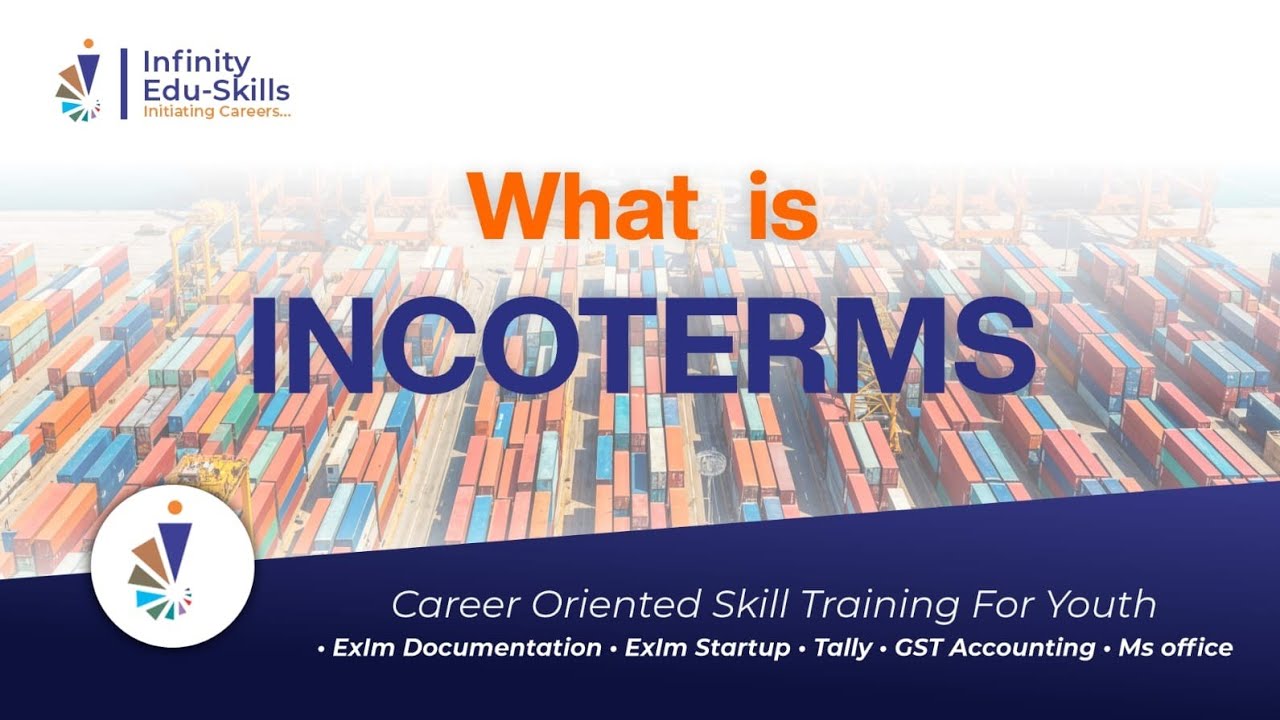 Infinity
Edu-Skills
Initiating Careers...

What is
INCOTERMS

Career Oriented Skill Training For Youth
• ExIm Documentation • ExIm Startup • Tally • GST Accounting • Ms office